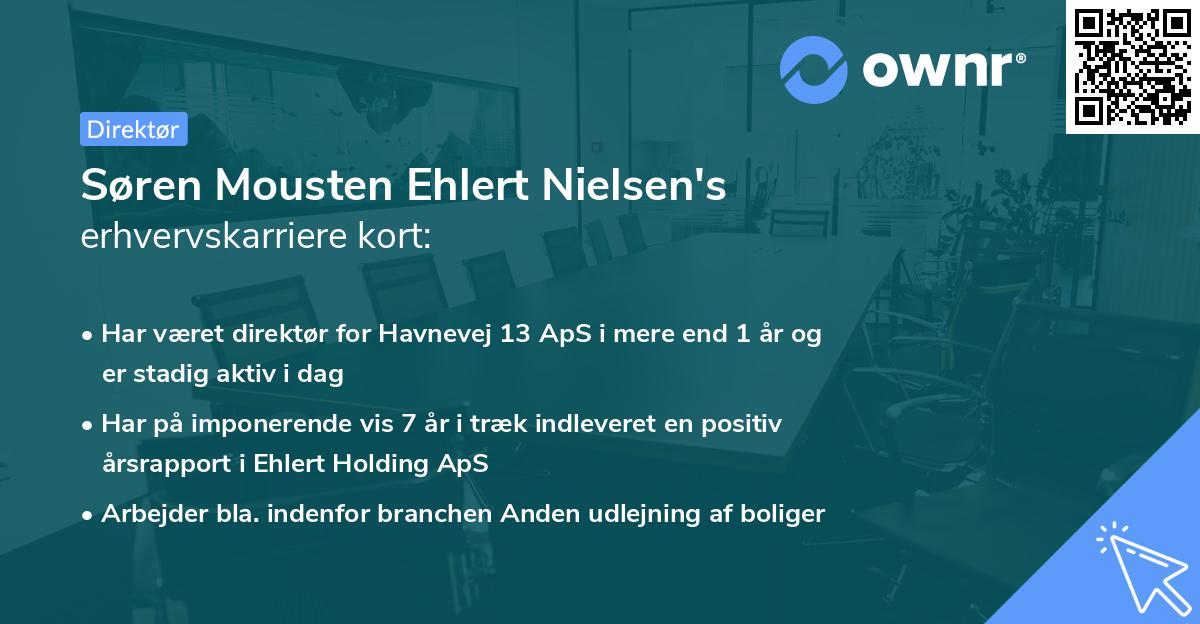 ownr®

Direktør

Søren Mousten Ehlert Nielsen's erhvervskarriere kort:

• Har været direktør for Havnevej 13 ApS i mere end 1 år og er stadig aktiv i dag

• Har på imponerende vis 7 år i træk indleveret en positiv årsrapport i Ehlert Holding ApS

• Arbejder bla. indenfor branchen Anden udlejning af boliger